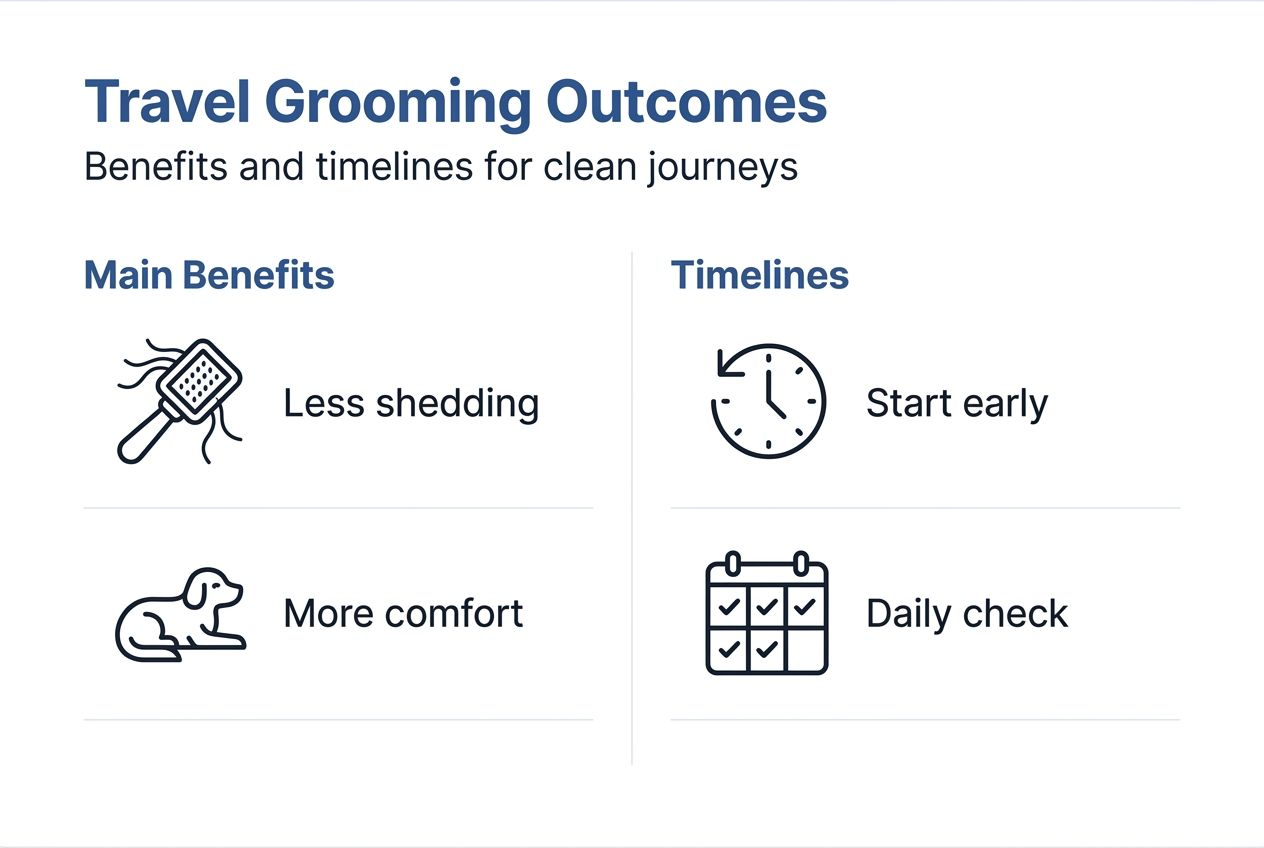 Travel Grooming Outcomes
Benefits and timelines for clean journeys

Main Benefits

Less shedding

More comfort

Timelines

Start early

Daily check